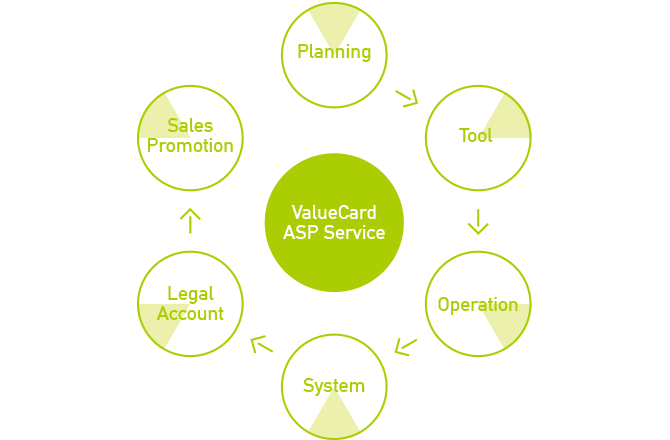 Planning

Tool

Operation

System

Legal Account

Sales Promotion

ValueCard ASP Service